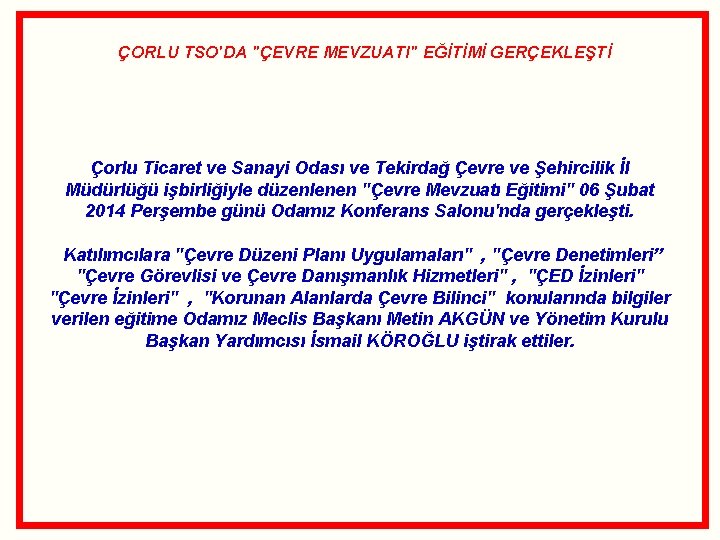 ÇORLU TSO'DA "ÇEVRE MEVZUATI" EĞİTİMİ GERÇEKLEŞTİ

Çorlu Ticaret ve Sanayi Odası ve Tekirdağ Çevre ve Şehircilik İl Müdürlüğü işbirliğiyle düzenlenen "Çevre Mevzuatı Eğitimi" 06 Şubat 2014 Perşembe günü Odamız Konferans Salonu'nda gerçekleşti.

Katılımcılara "Çevre Düzeni Planı Uygulamaları" , "Çevre Denetimleri" "Çevre Görevlisi ve Çevre Danışmanlık Hizmetleri" , "ÇED İzinleri" "Çevre İzinleri" , "Korunan Alanlarda Çevre Bilinci" konularında bilgiler verilen eğitime Odamız Meclis Başkanı Metin AKGÜN ve Yönetim Kurulu Başkan Yardımcısı İsmail KÖROĞLU iştirak ettiler.